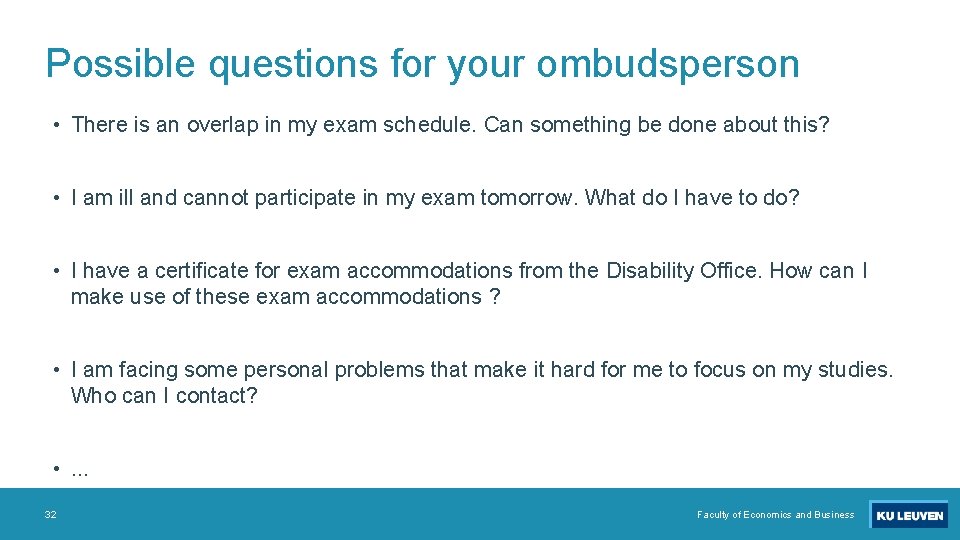 Possible questions for your ombudsperson

• There is an overlap in my exam schedule. Can something be done about this?

• I am ill and cannot participate in my exam tomorrow. What do I have to do?

• I have a certificate for exam accommodations from the Disability Office. How can I make use of these exam accommodations ?

• I am facing some personal problems that make it hard for me to focus on my studies. Who can I contact?

• ...

32

Faculty of Economics and Business

KU LEUVEN